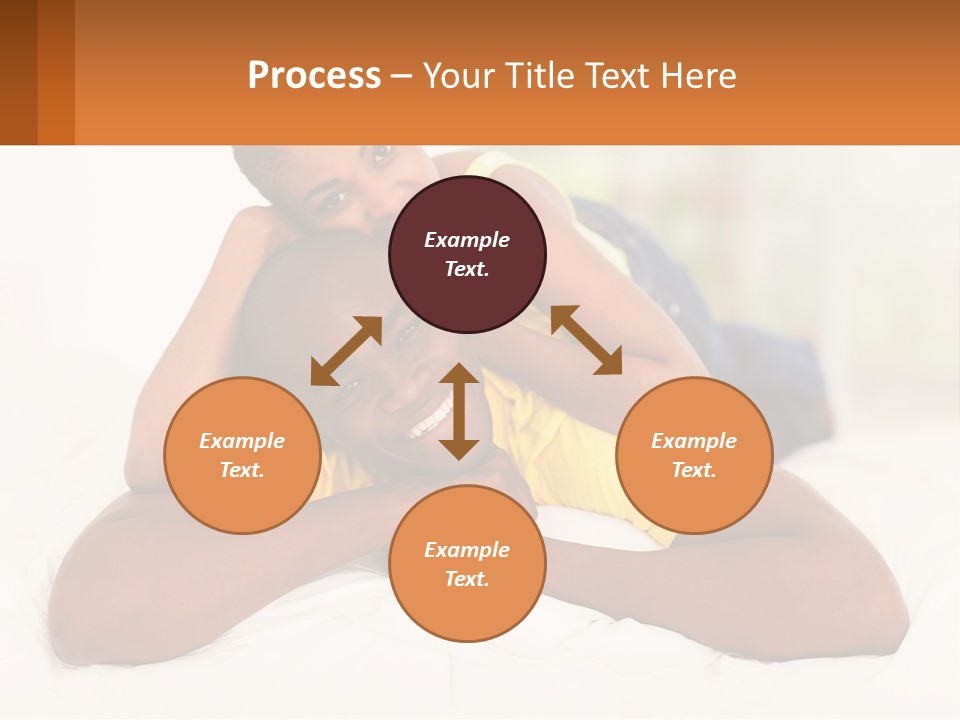 Process – Your Title Text Here

Example Text.

Example Text.

Example Text.

Example Text.